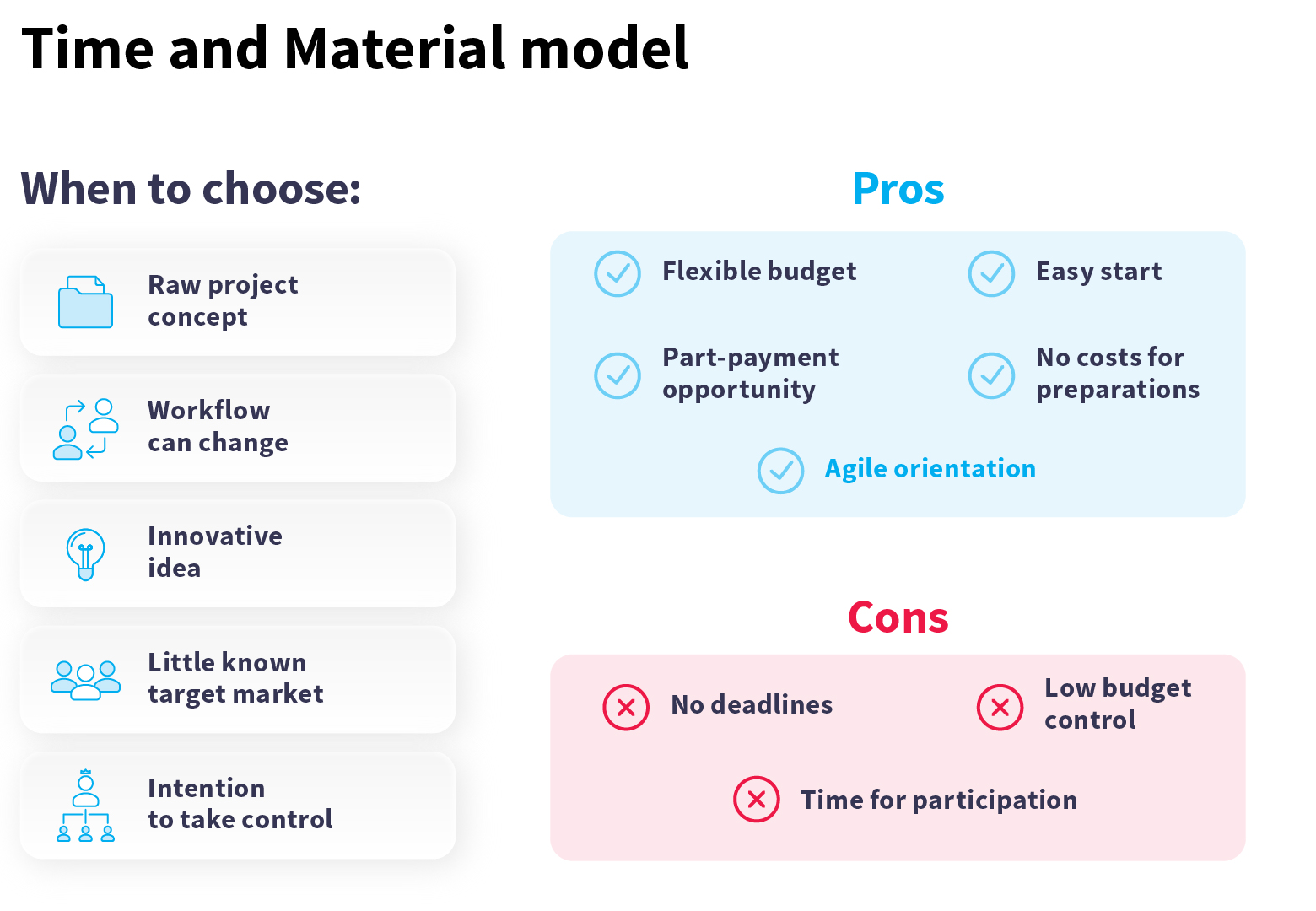 Time and Material model

When to choose:

Raw project concept

Workflow can change

Innovative idea

Little known target market

Intention to take control

Pros

Flexible budget

Easy start

Part-payment opportunity

No costs for preparations

Agile orientation

Cons

No deadlines

Low budget control

Time for participation